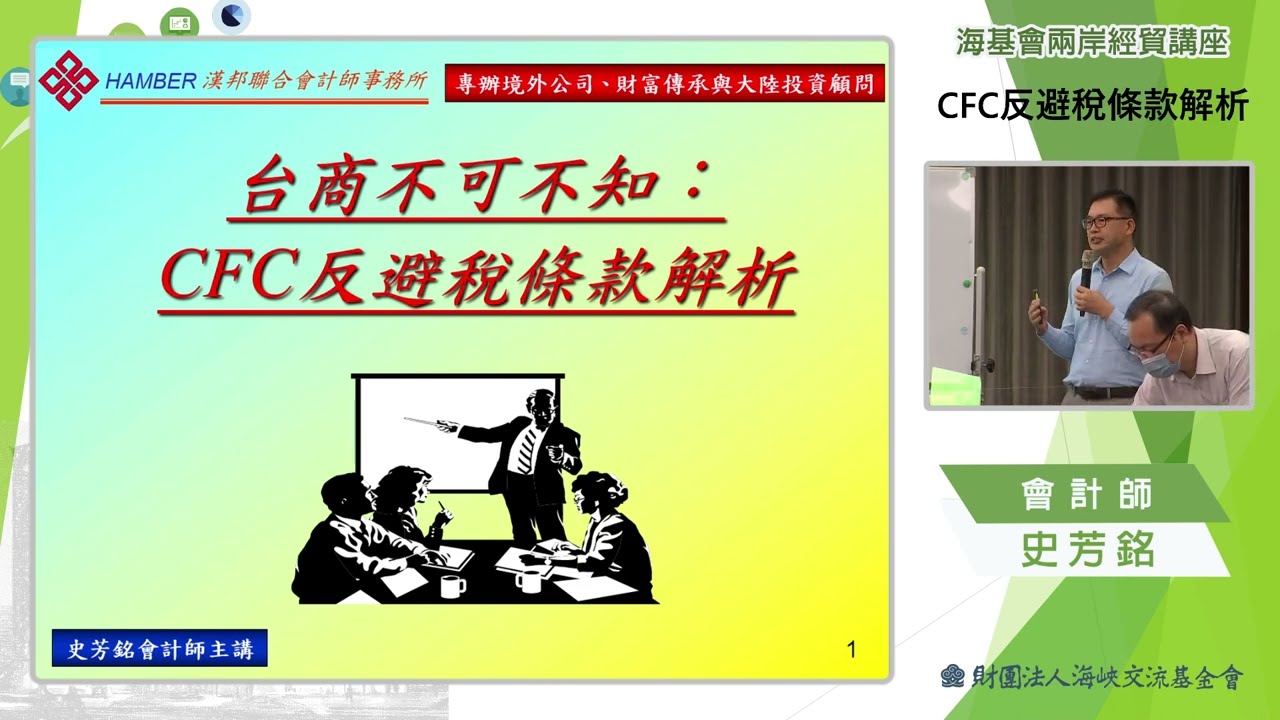 HAMBER 漢邦聯合會計師事務所

專辦境外公司、財富傳承與大陸投資顧問

台商不可不知：
CFC反避稅條款解析

史芳銘會計師主講

1

海基會兩岸經貿講座

CFC反避稅條款解析

會計師

史芳銘

財團法人海峽交流基金會